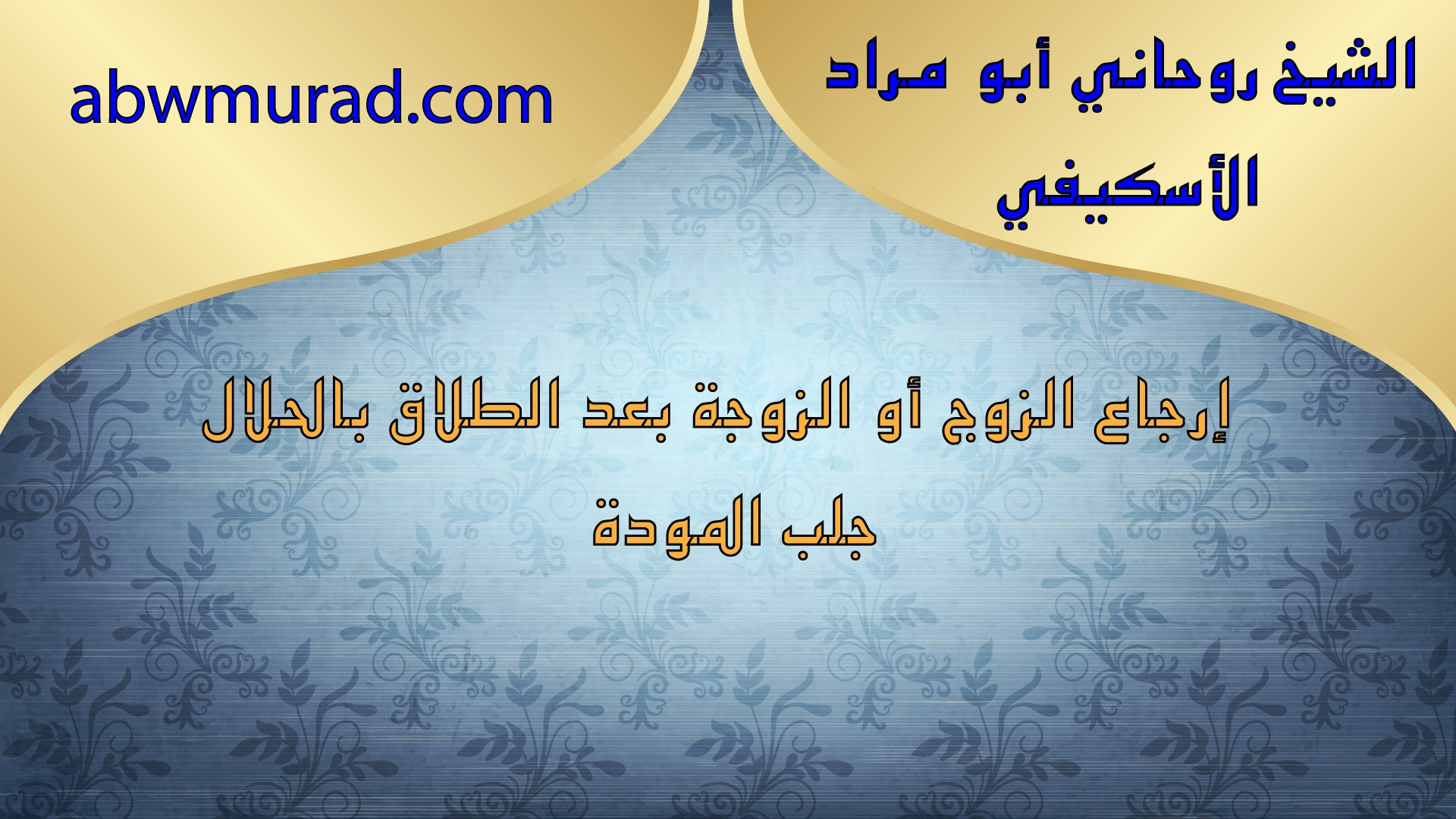 الشيخ روحاني أبو مراد الأسكيفي

abwmurad.com

إرجاع الزوج أو الزوجة بعد الطلاق بالحلال
جلب المودة